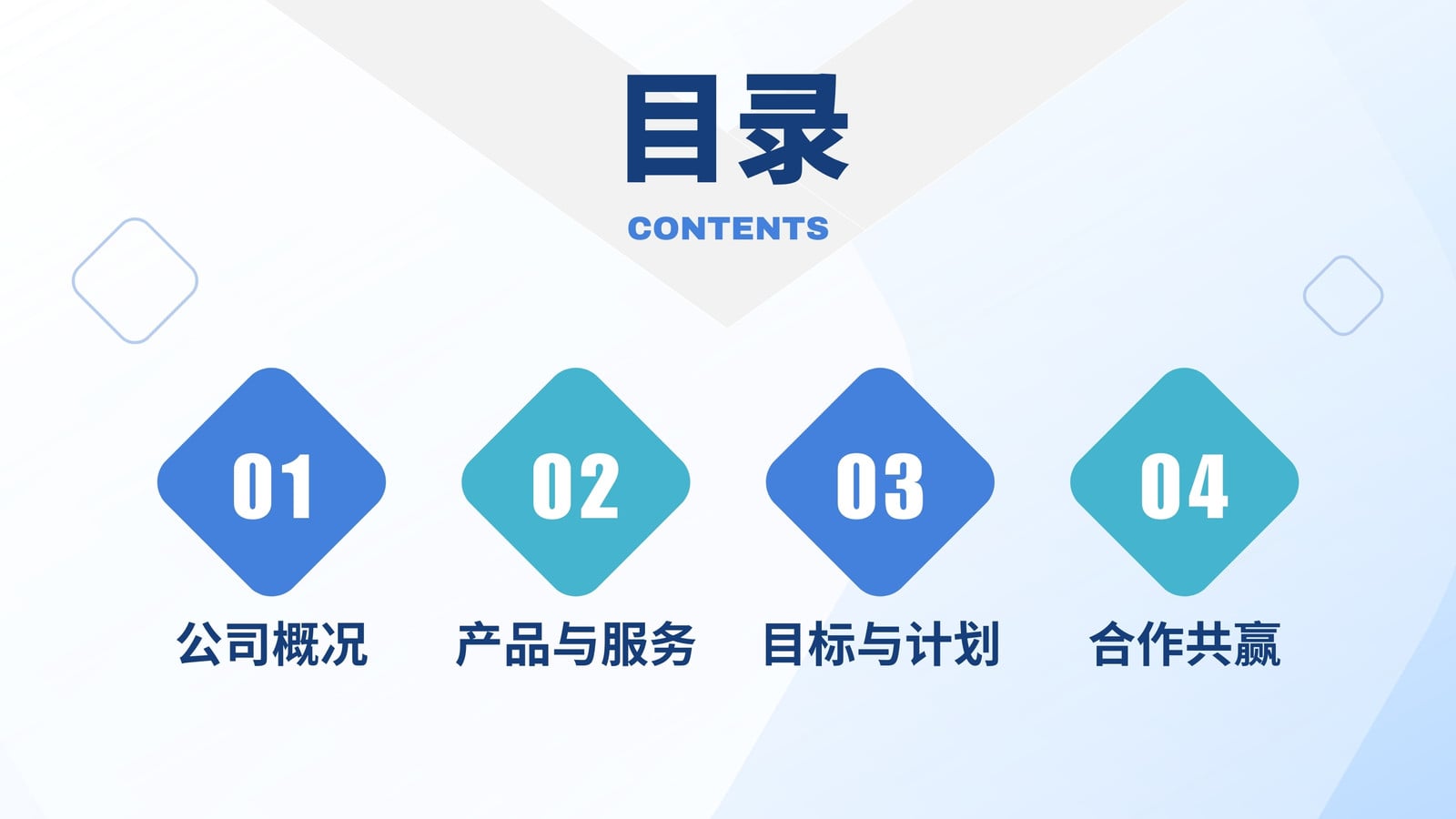 目录
CONTENTS

01
公司概况

02
产品与服务

03
目标与计划

04
合作共赢